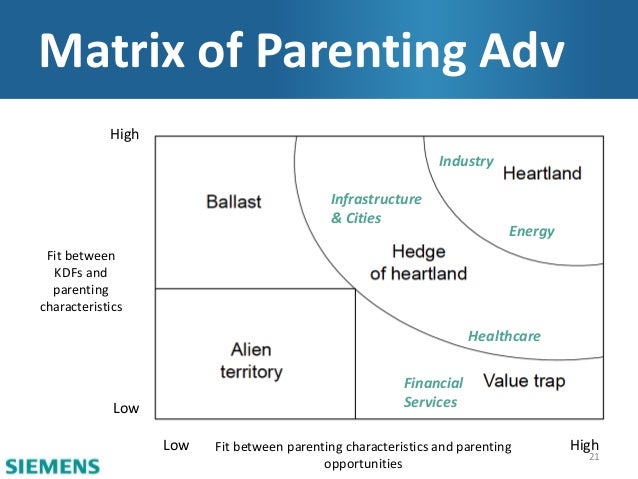 Matrix of Parenting Adv

High

Fit between KDFs and parenting characteristics

Low

Ballast

Infrastructure & Cities

Industry

Heartland

Energy

Hedge of heartland

Alien territory

Healthcare

Financial Services

Value trap

Low

Fit between parenting characteristics and parenting opportunities

High

21

SIEMENS